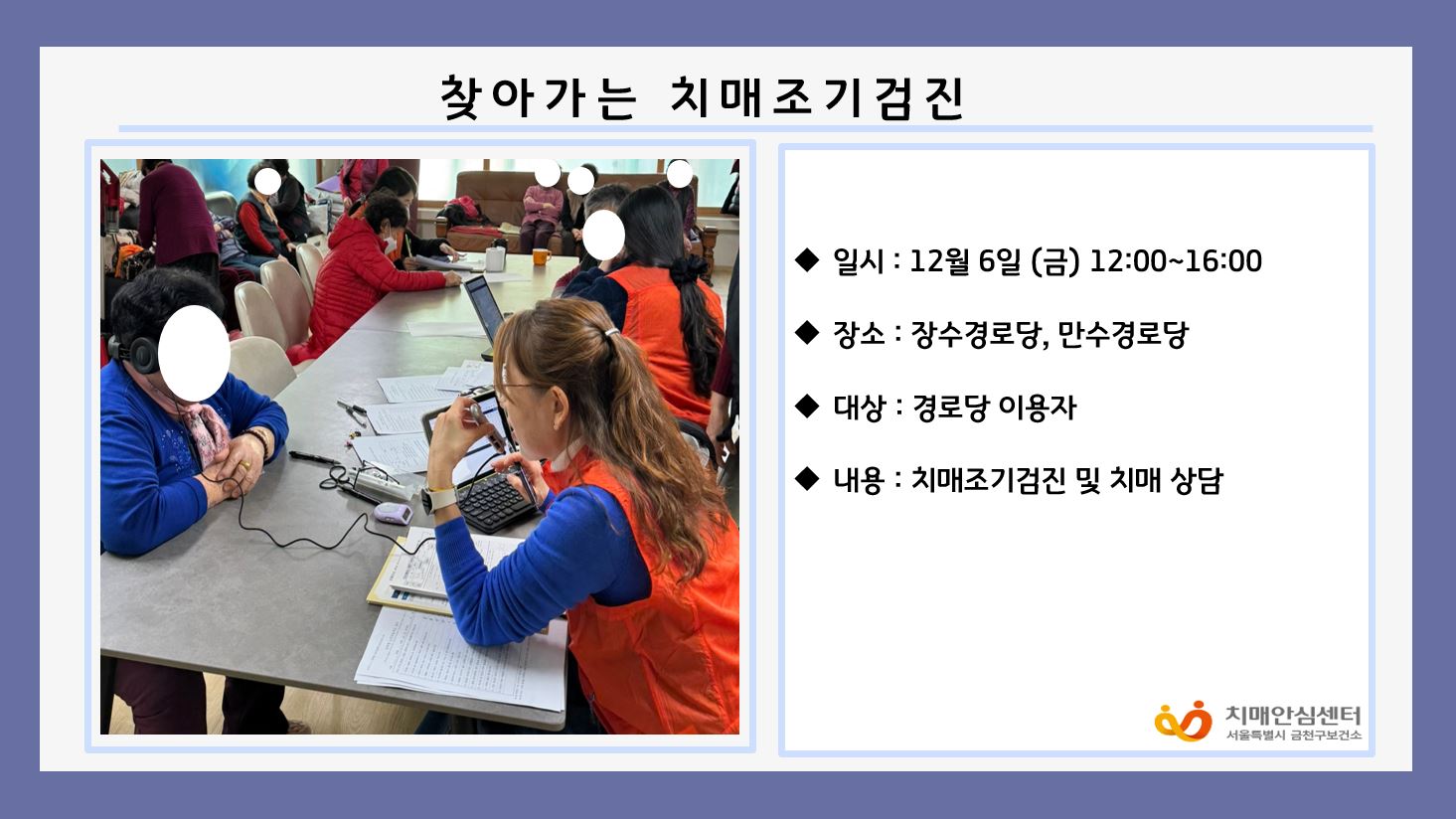 찾아가는 치매조기검진

◆ 일시 : 12월 6일 (금) 12:00~16:00

◆ 장소 : 장수경로당, 만수경로당

◆ 대상 : 경로당 이용자

◆ 내용 : 치매조기검진 및 치매 상담

치매안심센터
서울특별시 금천구보건소